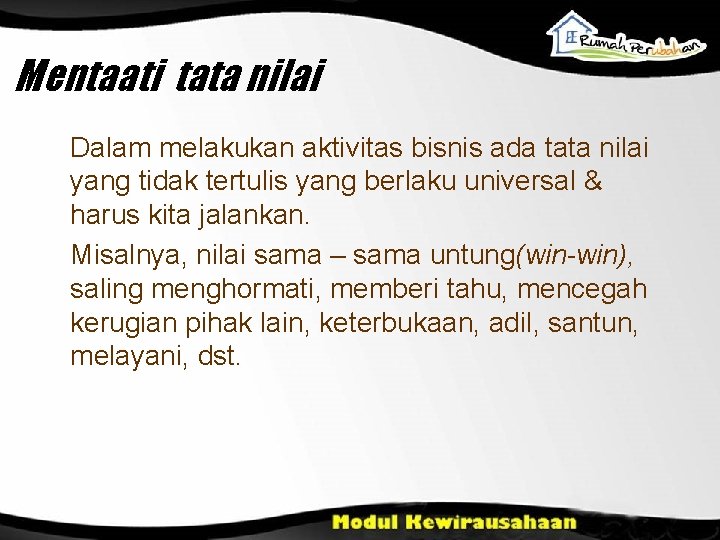 Rumah Perubahan

Mentaati tata nilai

Dalam melakukan aktivitas bisnis ada tata nilai yang tidak tertulis yang berlaku universal & harus kita jalankan.

Misalnya, nilai sama – sama untung(win-win), saling menghormati, memberi tahu, mencegah kerugian pihak lain, keterbukaan, adil, santun, melayani, dst.

Modul Kewirausahaan